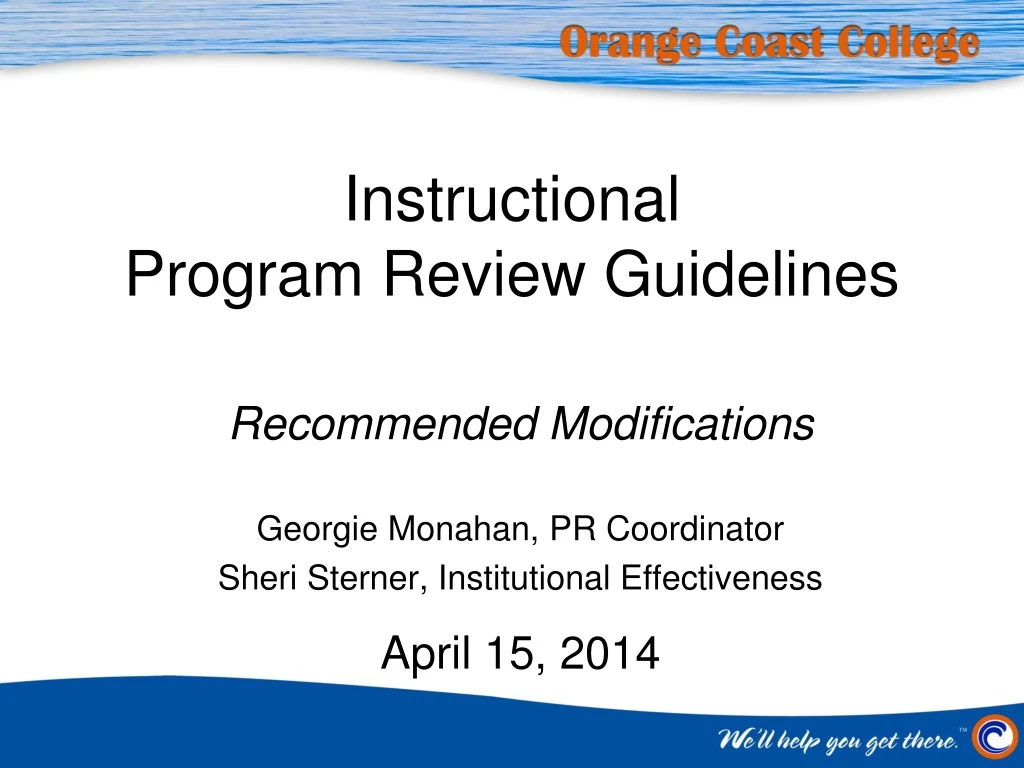 Orange Coast College

Instructional
Program Review Guidelines

Recommended Modifications

Georgie Monahan, PR Coordinator
Sheri Sterner, Institutional Effectiveness

April 15, 2014

We'll help you get there.™